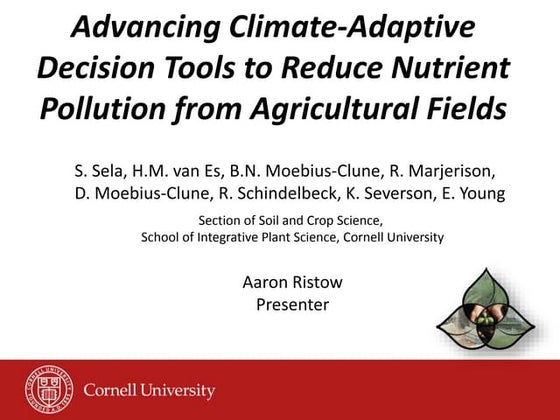 Advancing Climate-Adaptive Decision Tools to Reduce Nutrient Pollution from Agricultural Fields

S. Sela, H.M. van Es, B.N. Moebius-Clune, R. Marjerison, D. Moebius-Clune, R. Schindelbeck, K. Severson, E. Young

Section of Soil and Crop Science, School of Integrative Plant Science, Cornell University

Aaron Ristow
Presenter

Cornell University